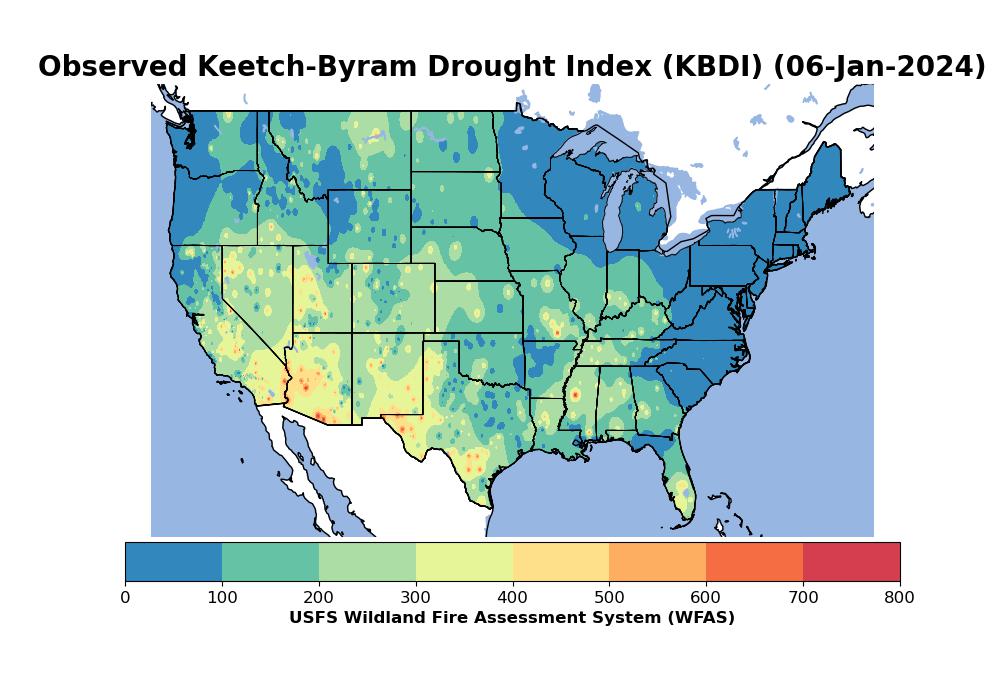 Observed Keetch-Byram Drought Index (KBDI) (06-Jan-2024)

0 100 200 300 400 500 600 700 800

USFS Wildland Fire Assessment System (WFAS)